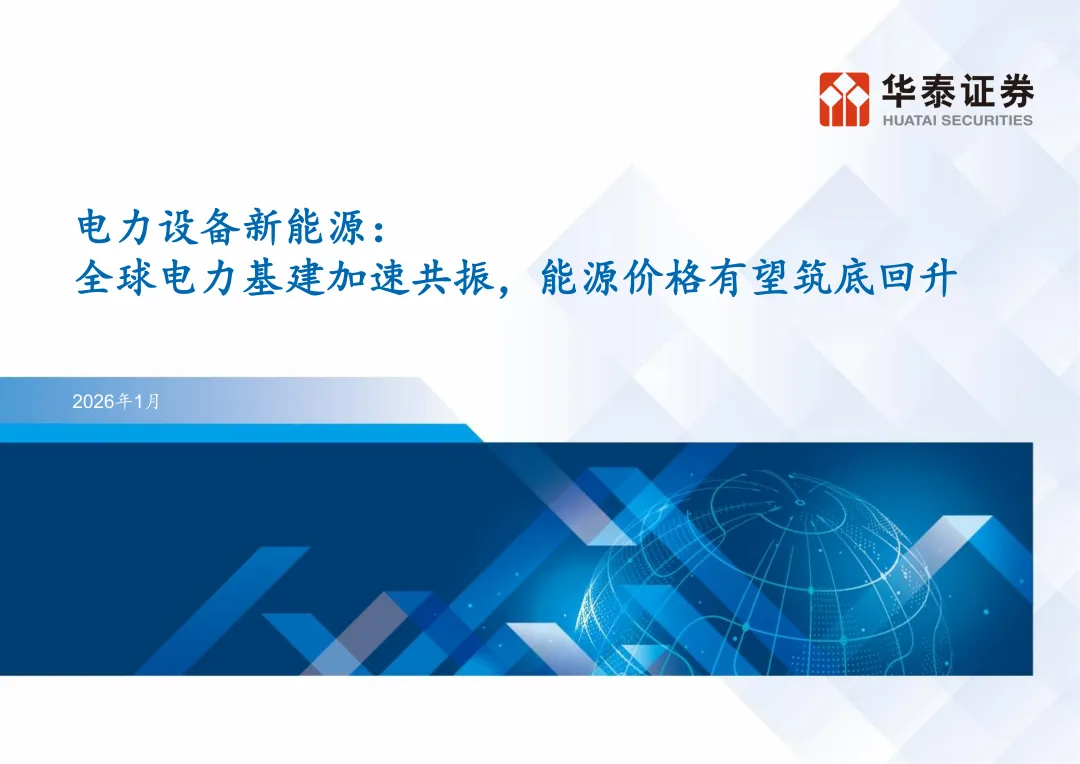 华泰证券
HUATAI SECURITIES

电力设备新能源：
全球电力基建加速共振，能源价格有望筑底回升

2026年1月